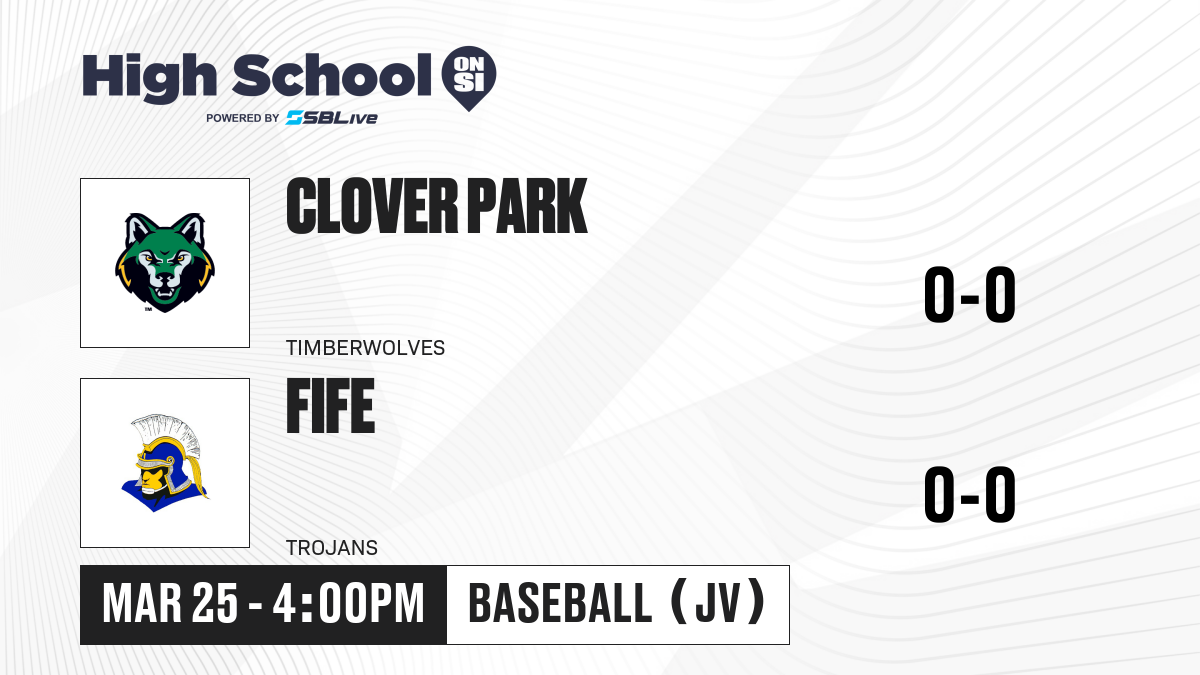 High School ON SI
POWERED BY SBLive

CLOVER PARK
TIMBERWOLVES
0-0

FIFE
TROJANS
0-0

MAR 25 - 4:00PM
BASEBALL (JV)